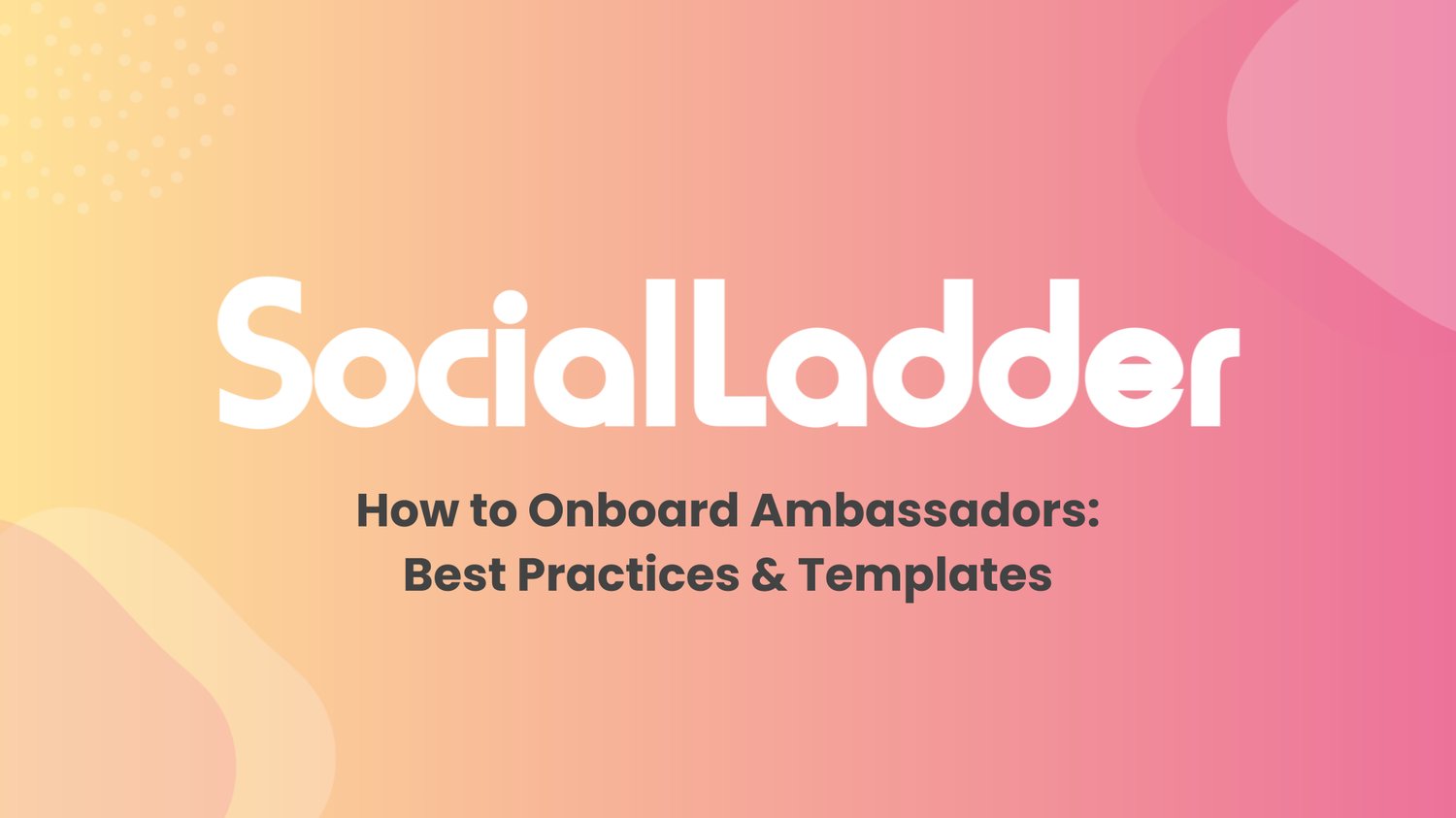 SocialLadder

How to Onboard Ambassadors: Best Practices & Templates